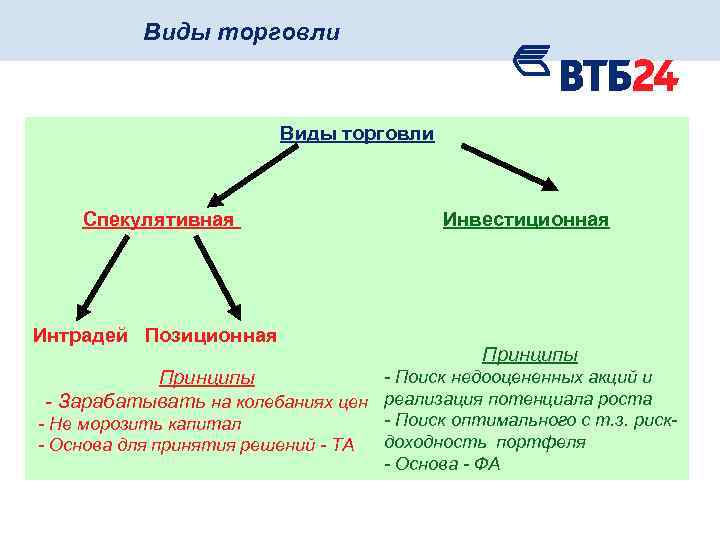 Виды торговли

ВТБ24

Виды торговли

Спекулятивная

Инвестиционная

Интрадей Позиционная

Принципы
- Зарабатывать на колебаниях цен
- Не морозить капитал
- Основа для принятия решений - ТА

Принципы
- Поиск недооцененных акций и реализация потенциала роста
- Поиск оптимального с т.з. риск-доходность портфеля
- Основа - ФА